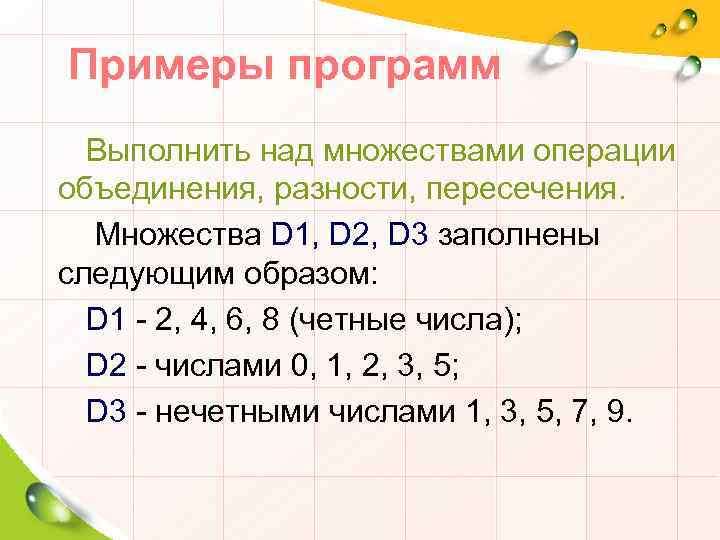 Примеры программ

Выполнить над множествами операции объединения, разности, пересечения.

Множества D1, D2, D3 заполнены следующим образом:

D1 - 2, 4, 6, 8 (четные числа);

D2 - числами 0, 1, 2, 3, 5;

D3 - нечетными числами 1, 3, 5, 7, 9.